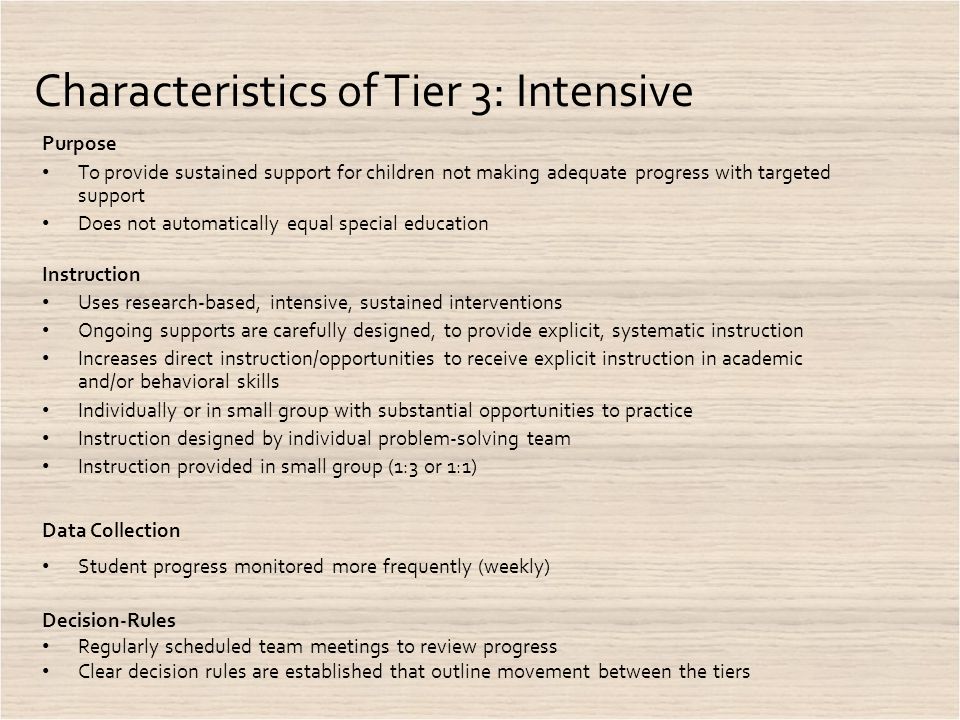 Characteristics of Tier 3: Intensive

Purpose
• To provide sustained support for children not making adequate progress with targeted support
• Does not automatically equal special education

Instruction
• Uses research-based, intensive, sustained interventions
• Ongoing supports are carefully designed, to provide explicit, systematic instruction
• Increases direct instruction/opportunities to receive explicit instruction in academic and/or behavioral skills
• Individually or in small group with substantial opportunities to practice
• Instruction designed by individual problem-solving team
• Instruction provided in small group (1:3 or 1:1)

Data Collection
• Student progress monitored more frequently (weekly)

Decision-Rules
• Regularly scheduled team meetings to review progress
• Clear decision rules are established that outline movement between the tiers